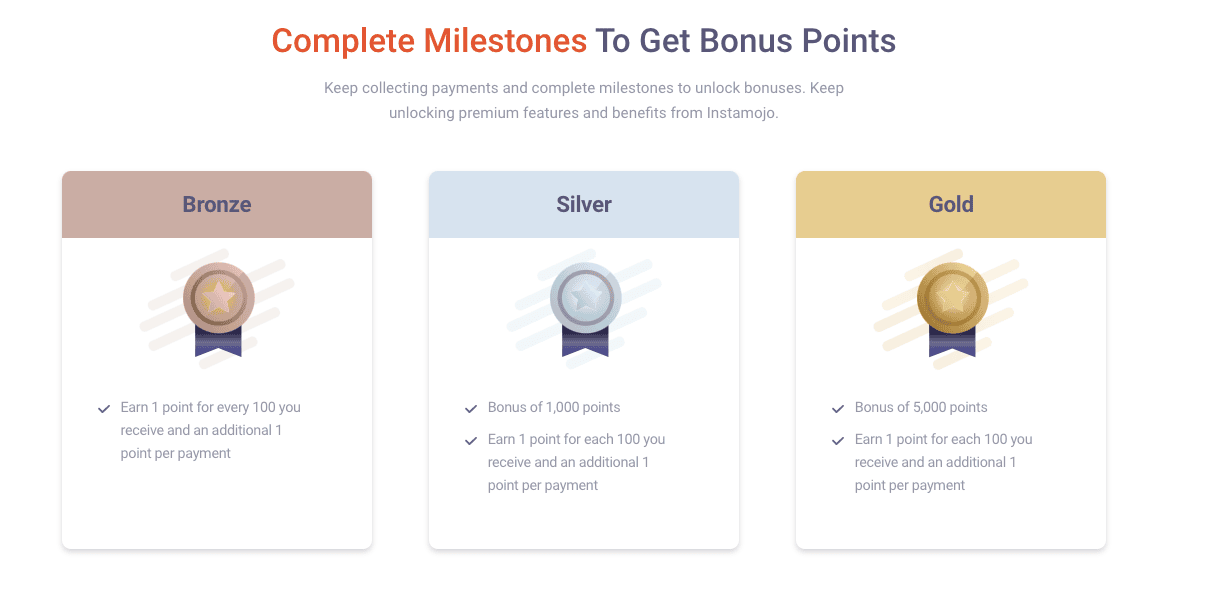 Complete Milestones To Get Bonus Points

Keep collecting payments and complete milestones to unlock bonuses. Keep unlocking premium features and benefits from Instamojo.

Bronze

Earn 1 point for every 100 you receive and an additional 1 point per payment

Silver

Bonus of 1,000 points

Earn 1 point for each 100 you receive and an additional 1 point per payment

Gold

Bonus of 5,000 points

Earn 1 point for each 100 you receive and an additional 1 point per payment